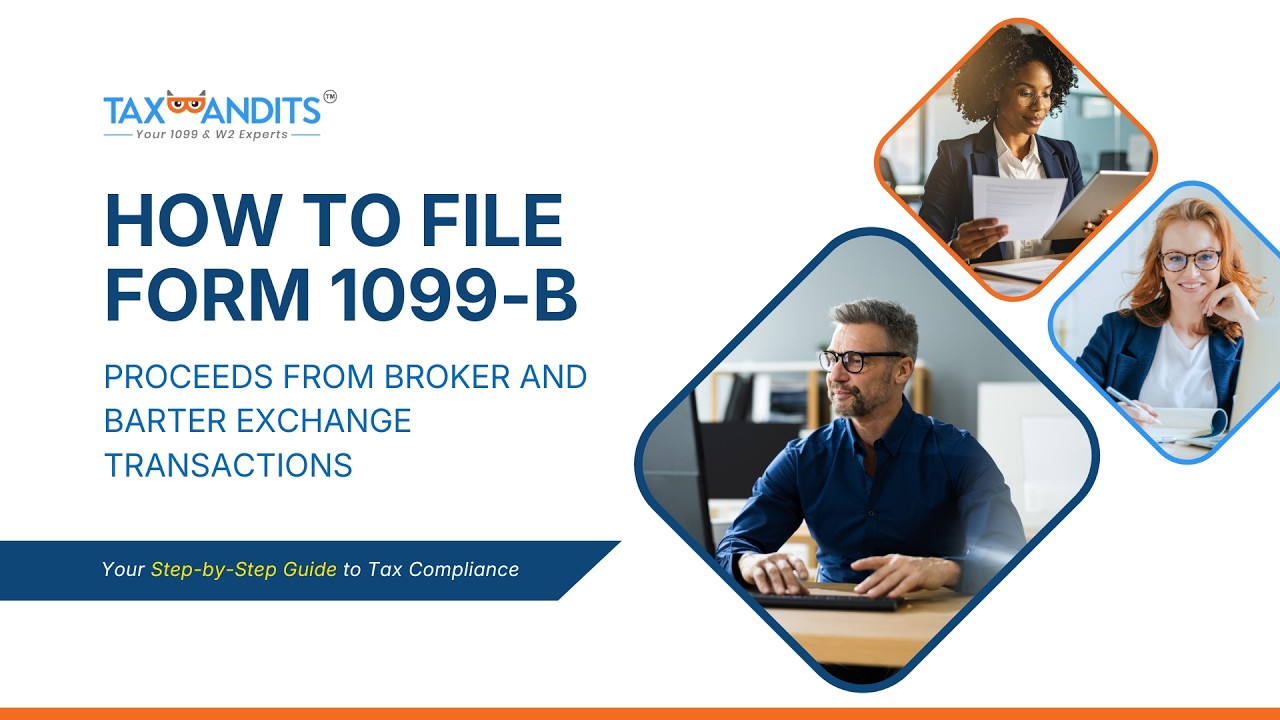 TAXBANDITS™
Your 1099 & W2 Experts

HOW TO FILE FORM 1099-B

PROCEEDS FROM BROKER AND BARTER EXCHANGE TRANSACTIONS

Your Step-by-Step Guide to Tax Compliance